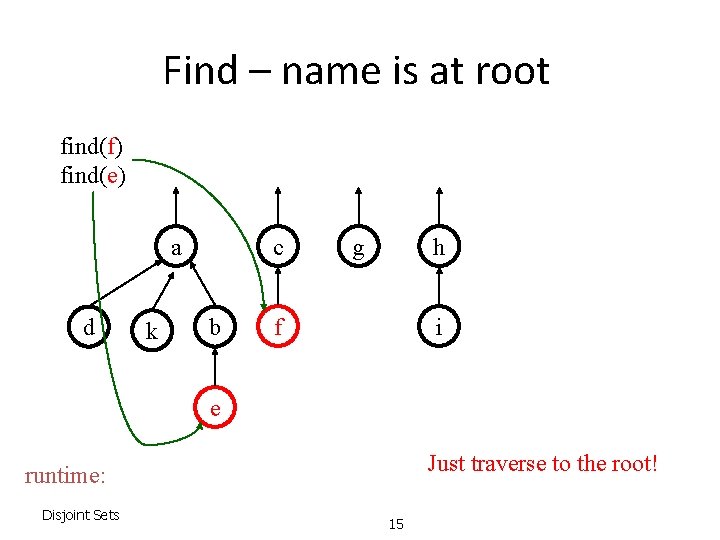 Find – name is at root

find(f)
find(e)

a c g h
d k b f i
e

runtime:

Just traverse to the root!

Disjoint Sets

15